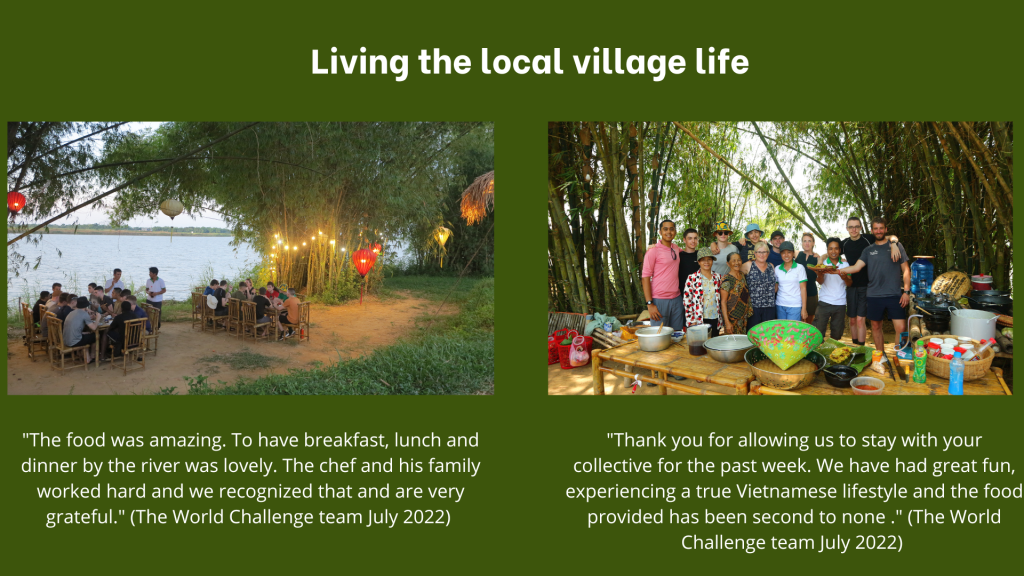 Living the local village life

"The food was amazing. To have breakfast, lunch and dinner by the river was lovely. The chef and his family worked hard and we recognized that and are very grateful." (The World Challenge team July 2022)

"Thank you for allowing us to stay with your collective for the past week. We have had great fun, experiencing a true Vietnamese lifestyle and the food provided has been second to none ." (The World Challenge team July 2022)